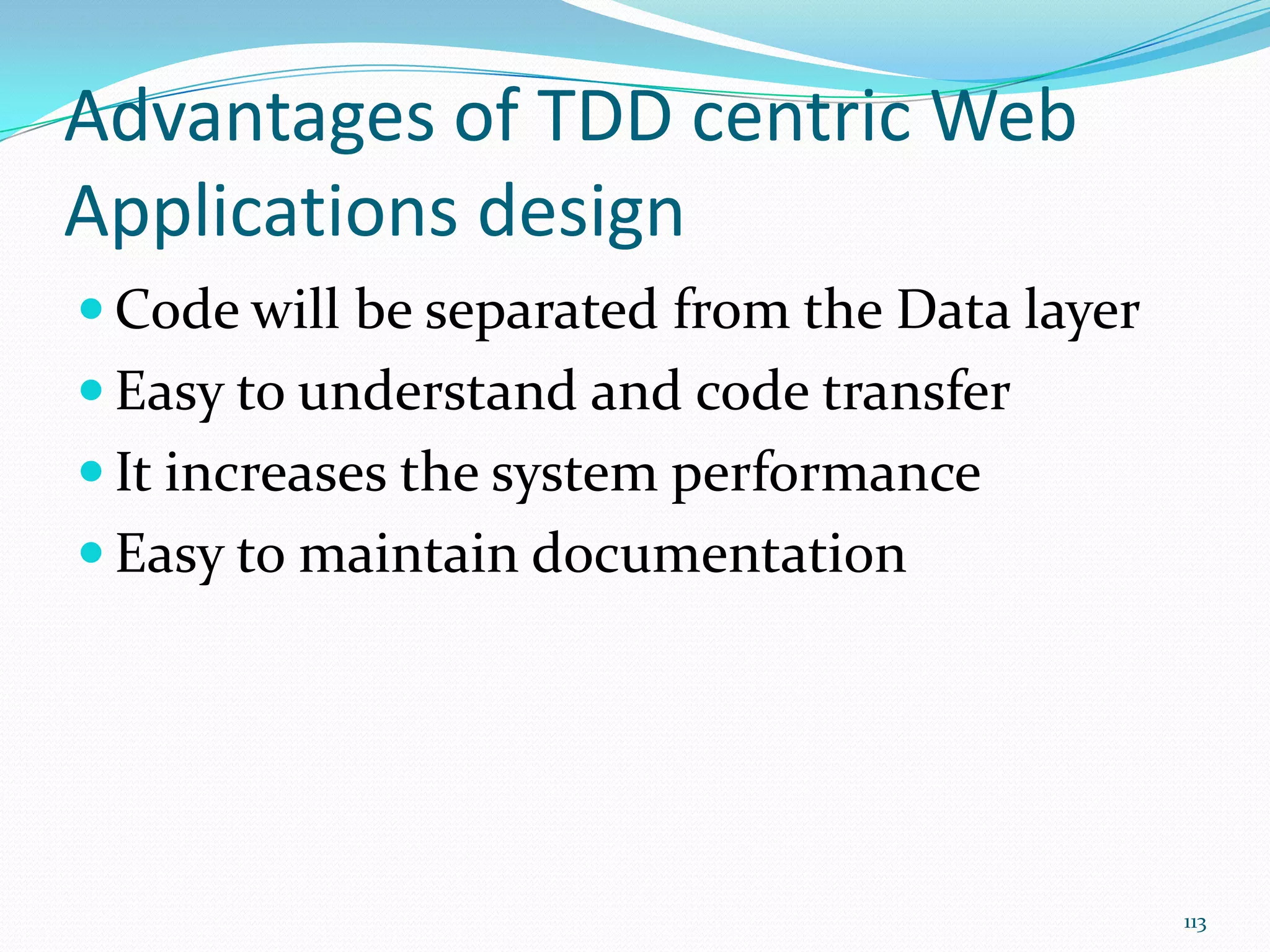 Advantages of TDD centric Web Applications design

- Code will be separated from the Data layer
- Easy to understand and code transfer
- It increases the system performance
- Easy to maintain documentation

113